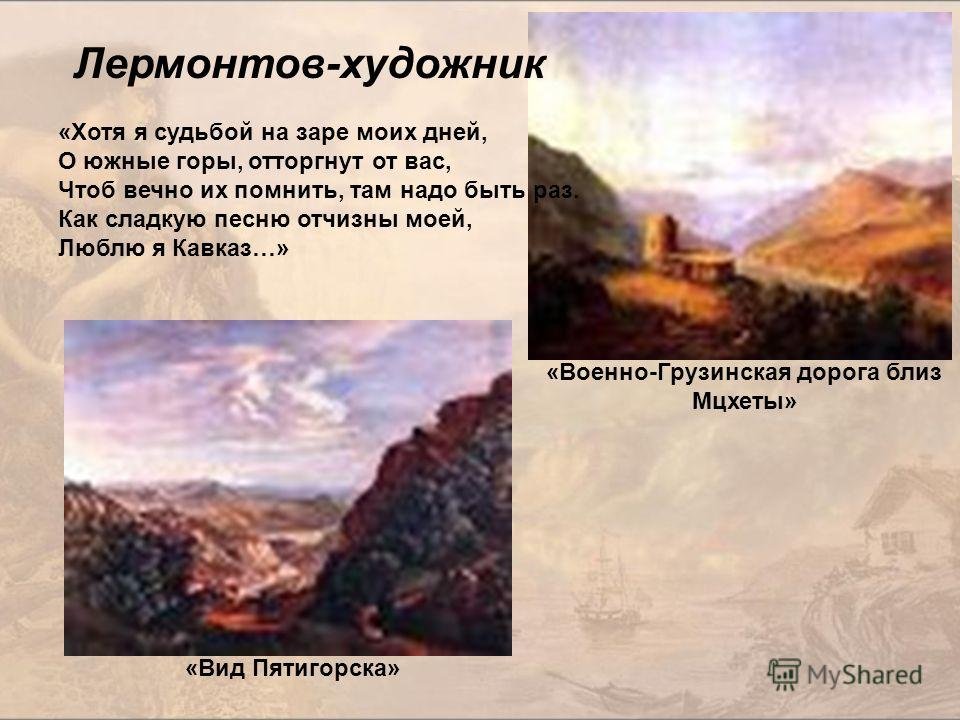 Лермонтов-художник

«Хотя я судьбой на заре моих дней,
О южные горы, отторгнут от вас,
Чтоб вечно их помнить, там надо быть раз.
Как сладкую песню отчизны моей,
Люблю я Кавказ…»

«Военно-Грузинская дорога близ Мцхеты»

«Вид Пятигорска»

MyShared